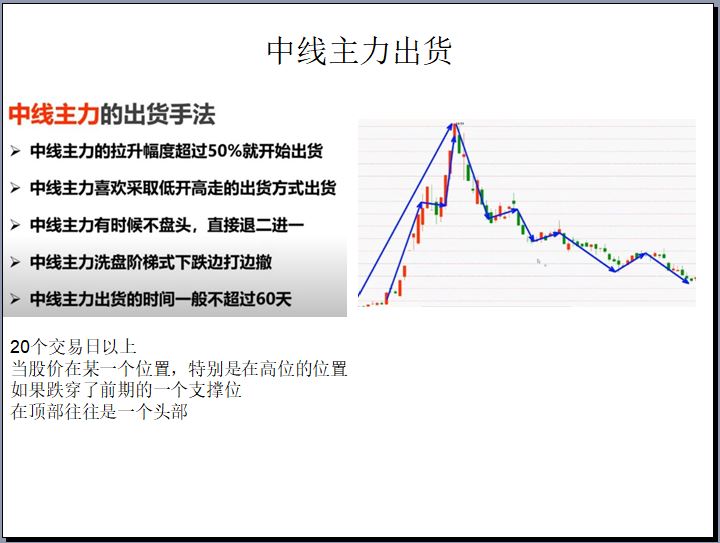 中线主力出货

中线主力的出货手法

➢ 中线主力的拉升幅度超过50%就开始出货

➢ 中线主力喜欢采取低开高走的出货方式出货

➢ 中线主力有时候不盘头，直接退二进一

➢ 中线主力洗盘阶梯式下跌边打边撤

➢ 中线主力出货的时间一般不超过60天

20个交易日以上
当股价在某一个位置，特别是在高位的位置
如果跌穿了前期的一个支撑位
在顶部往往是一个头部